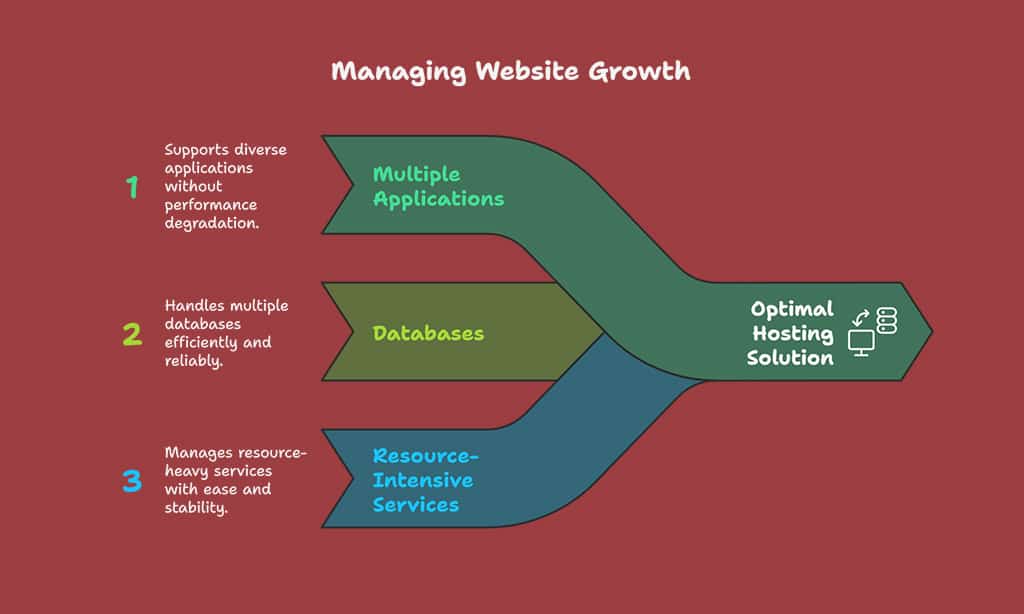 Managing Website Growth

1

Supports diverse applications without performance degradation.

Multiple Applications

2

Handles multiple databases efficiently and reliably.

Databases

3

Manages resource-heavy services with ease and stability.

Resource-Intensive Services

Optimal Hosting Solution